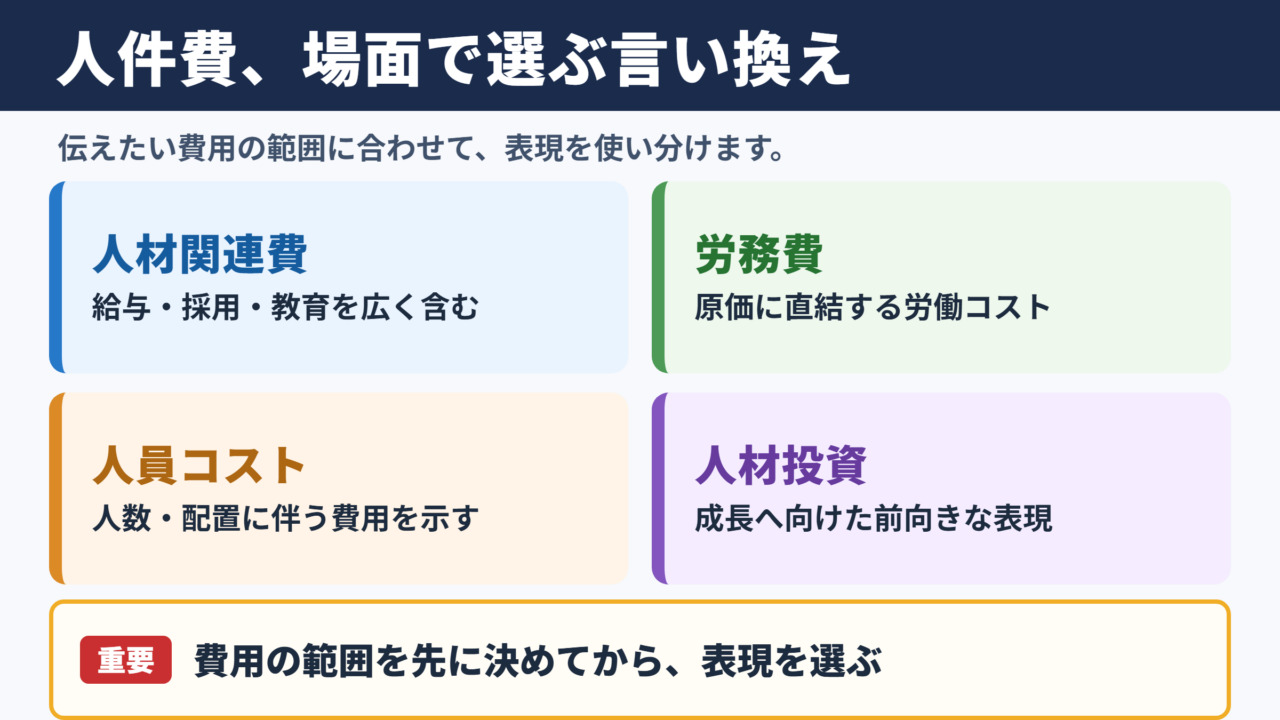 人件費、場面で選ぶ言い換え

伝えたい費用の範囲に合わせて、表現を使い分けます。

人材関連費
給与・採用・教育を広く含む

労務費
原価に直結する労働コスト

人員コスト
人数・配置に伴う費用を示す

人材投資
成長へ向けた前向きな表現

重要 費用の範囲を先に決めてから、表現を選ぶ